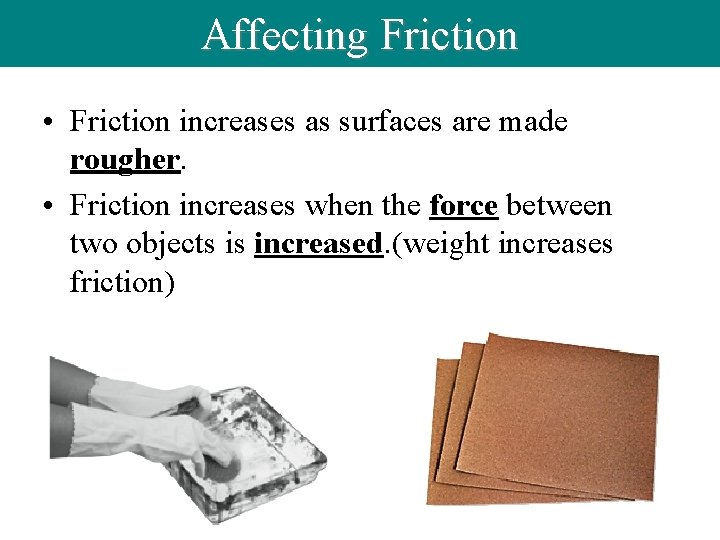 Affecting Friction

• Friction increases as surfaces are made rougher.

• Friction increases when the force between two objects is increased.(weight increases friction)